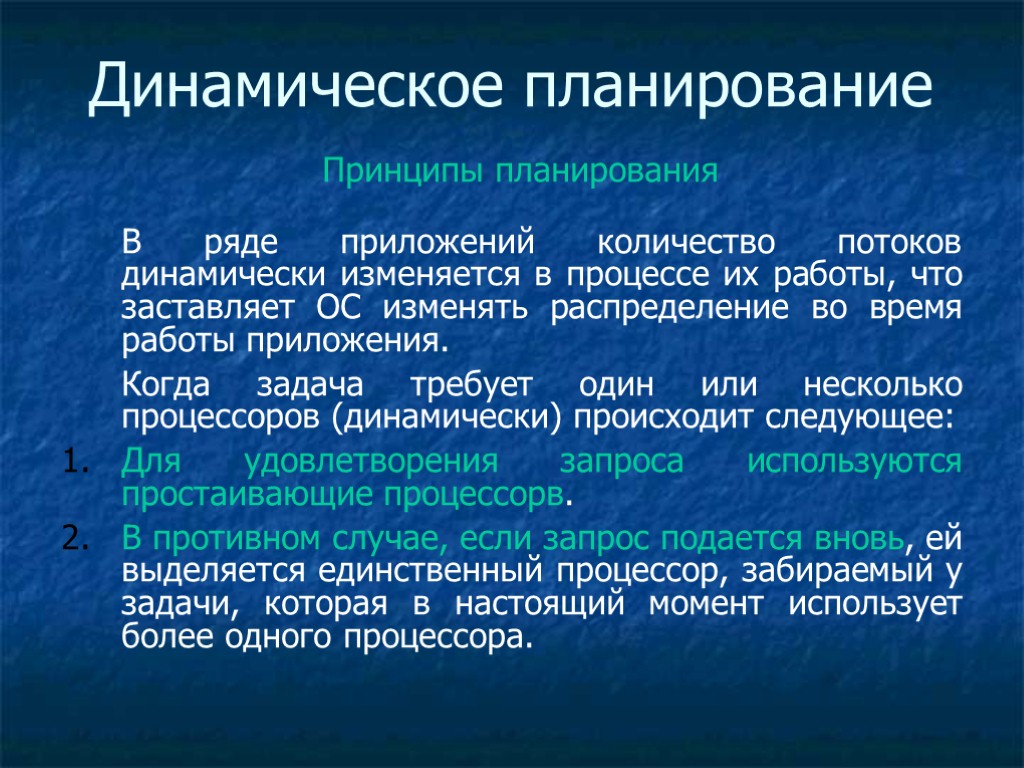 Динамическое планирование

Принципы планирования

В ряде приложений количество потоков динамически изменяется в процессе их работы, что заставляет ОС изменять распределение во время работы приложения.

Когда задача требует один или несколько процессоров (динамически) происходит следующее:

1. Для удовлетворения запроса используются простаивающие процессорв.
2. В противном случае, если запрос подается вновь, ей выделяется единственный процессор, забираемый у задачи, которая в настоящий момент использует более одного процессора.